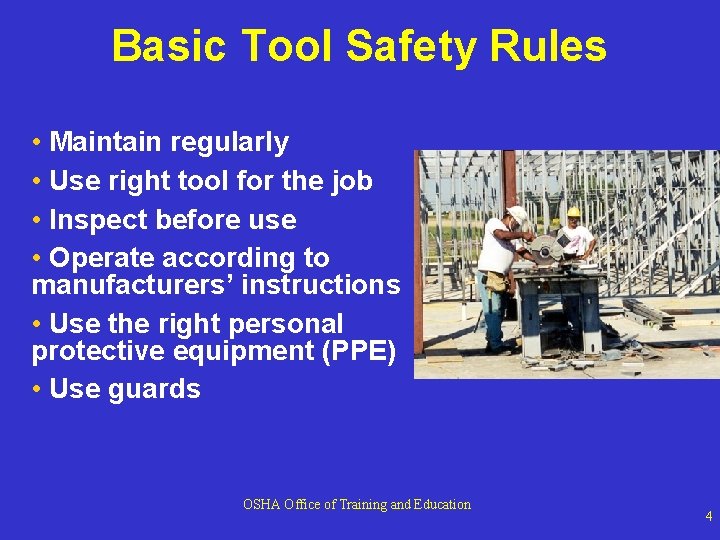 Basic Tool Safety Rules

• Maintain regularly
• Use right tool for the job
• Inspect before use
• Operate according to manufacturers' instructions
• Use the right personal protective equipment (PPE)
• Use guards

OSHA Office of Training and Education

4